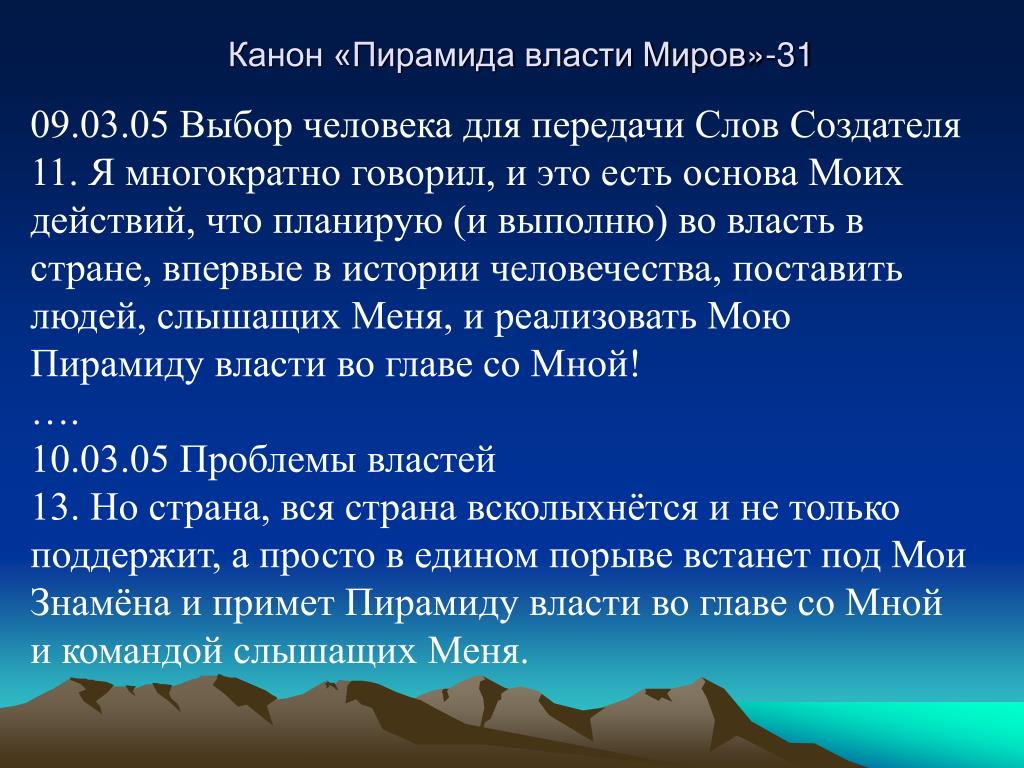 Канон «Пирамида власти Миров»-31

09.03.05 Выбор человека для передачи Слов Создателя
11. Я многократно говорил, и это есть основа Моих действий, что планирую (и выполню) во власть в стране, впервые в истории человечества, поставить людей, слышащих Меня, и реализовать Мою Пирамиду власти во главе со Мной!
….
10.03.05 Проблемы властей
13. Но страна, вся страна всколыхнётся и не только поддержит, а просто в едином порыве встанет под Мои Знамёна и примет Пирамиду власти во главе со Мной и командой слышащих Меня.